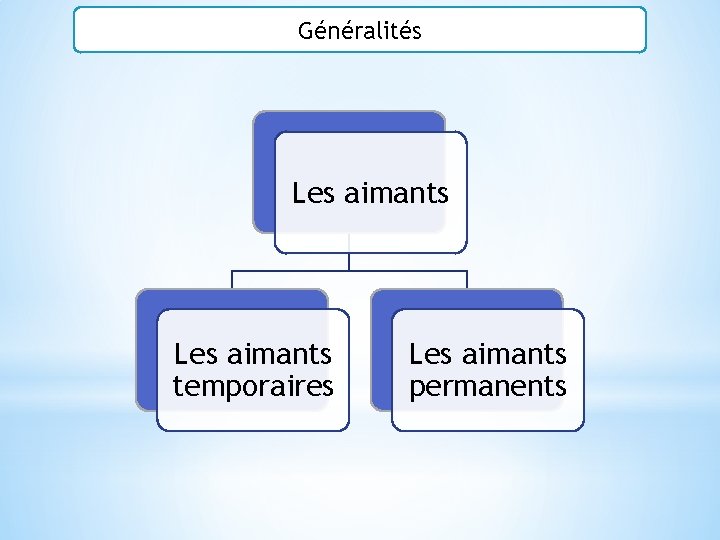 Généralités

Les aimants

Les aimants temporaires

Les aimants permanents